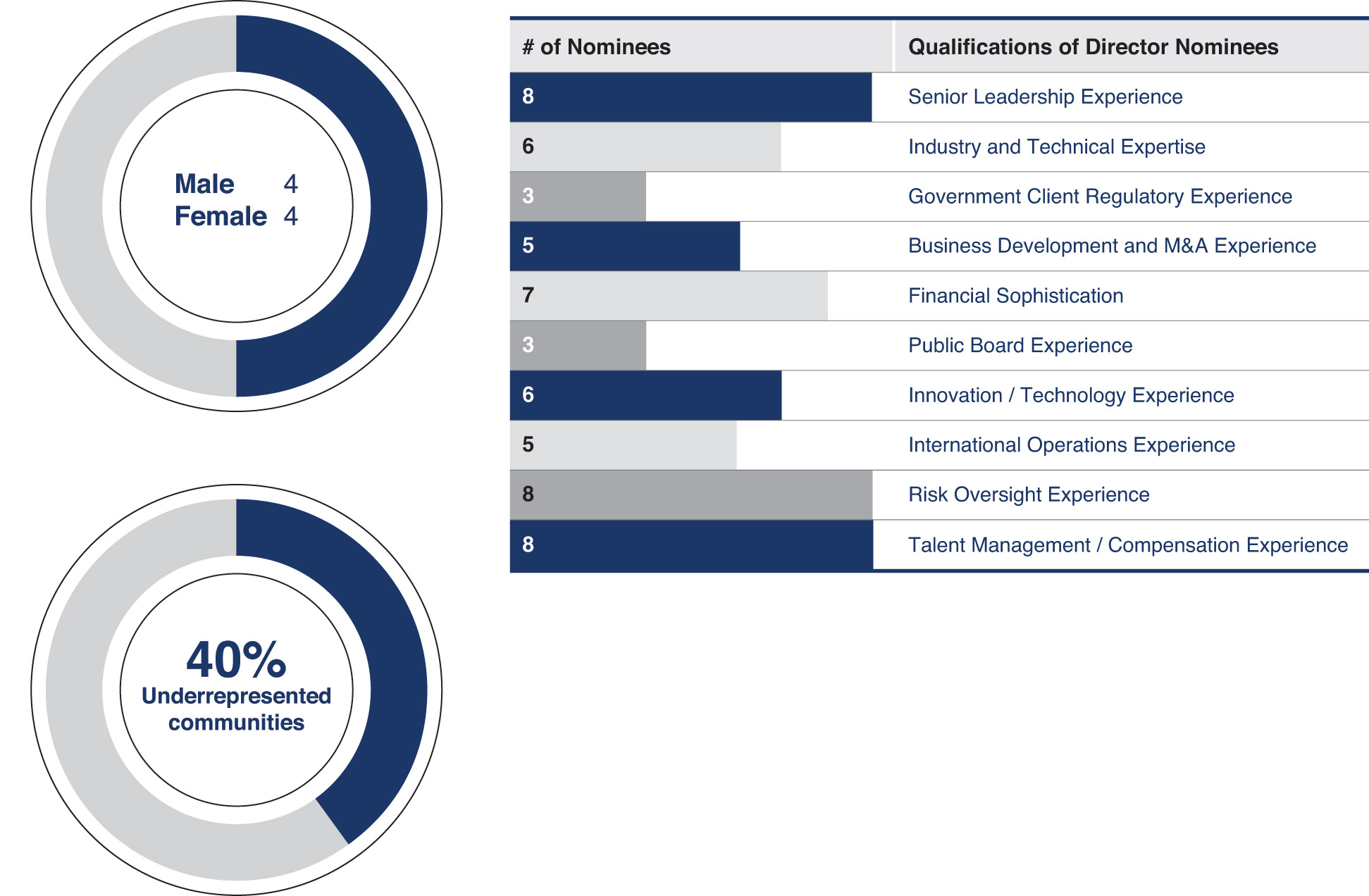 Male 4
Female 4

40%
Underrepresented communities

| # of Nominees | Qualifications of Director Nominees |
|---|---|
| 8 | Senior Leadership Experience |
| 6 | Industry and Technical Expertise |
| 3 | Government Client Regulatory Experience |
| 5 | Business Development and M&A Experience |
| 7 | Financial Sophistication |
| 3 | Public Board Experience |
| 6 | Innovation / Technology Experience |
| 5 | International Operations Experience |
| 8 | Risk Oversight Experience |
| 8 | Talent Management / Compensation Experience |